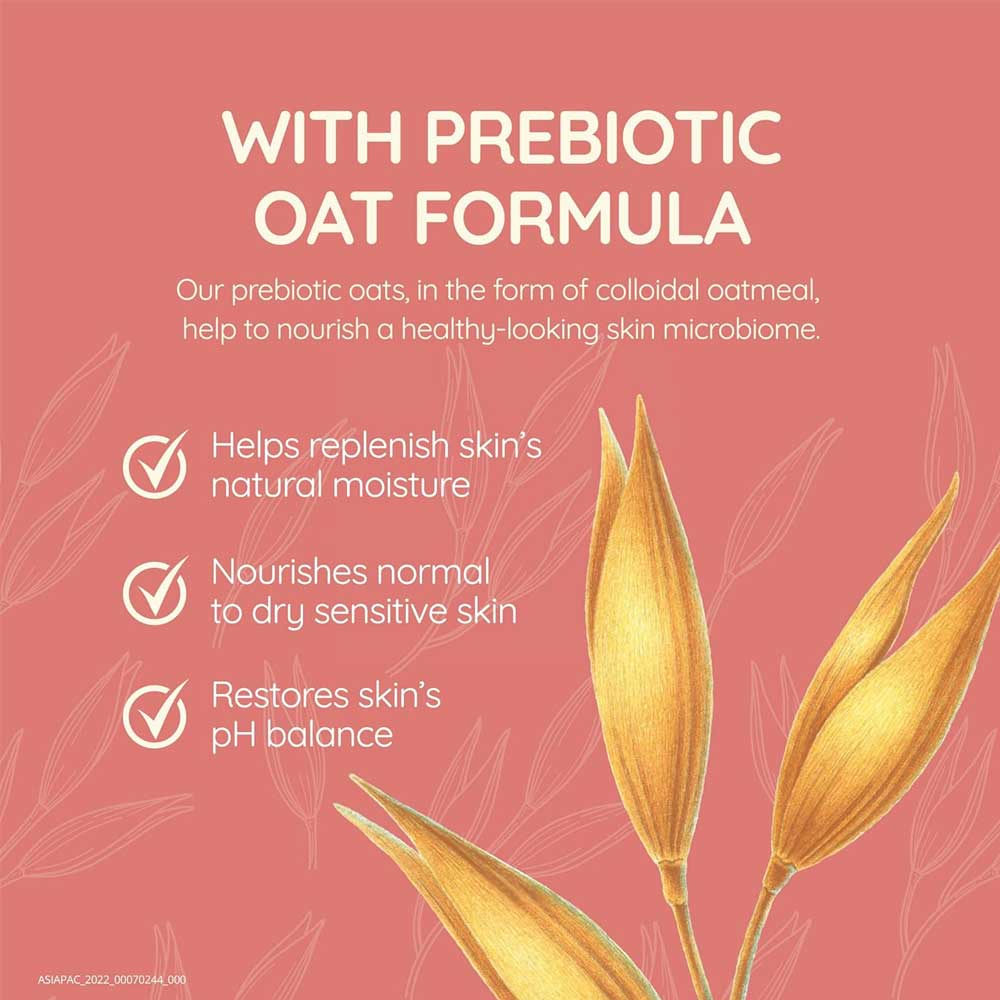 WITH PREBIOTIC OAT FORMULA

Our prebiotic oats, in the form of colloidal oatmeal, help to nourish a healthy-looking skin microbiome.

Helps replenish skin's natural moisture

Nourishes normal to dry sensitive skin

Restores skin's pH balance

ASIAPAC_2022_00070244_000